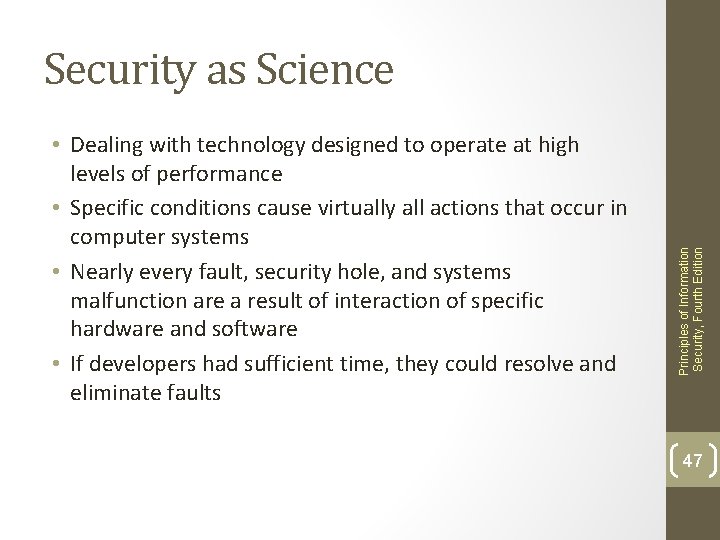 Security as Science

• Dealing with technology designed to operate at high levels of performance
• Specific conditions cause virtually all actions that occur in computer systems
• Nearly every fault, security hole, and systems malfunction are a result of interaction of specific hardware and software
• If developers had sufficient time, they could resolve and eliminate faults

Principles of Information Security, Fourth Edition

47